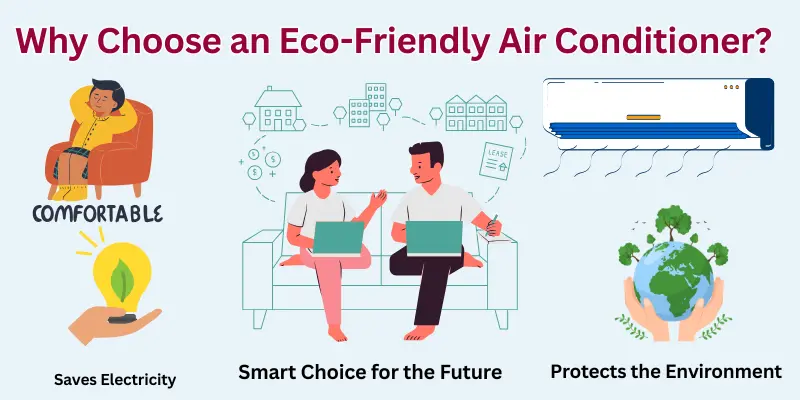 Why Choose an Eco-Friendly Air Conditioner?

COMFORTABLE

LEASE

Saves Electricity

Smart Choice for the Future

Protects the Environment